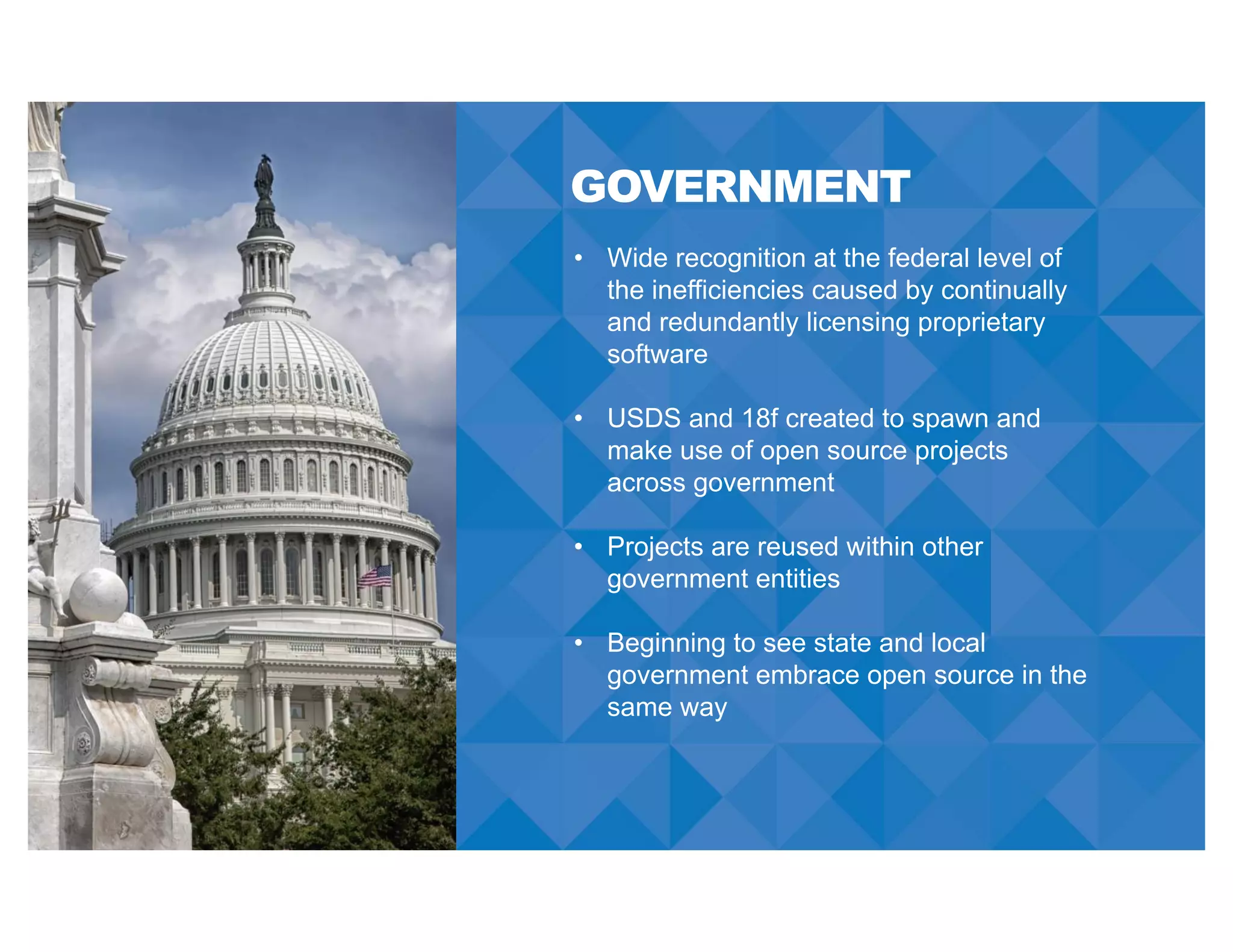 GOVERNMENT

• Wide recognition at the federal level of the inefficiencies caused by continually and redundantly licensing proprietary software

• USDS and 18f created to spawn and make use of open source projects across government

• Projects are reused within other government entities

• Beginning to see state and local government embrace open source in the same way